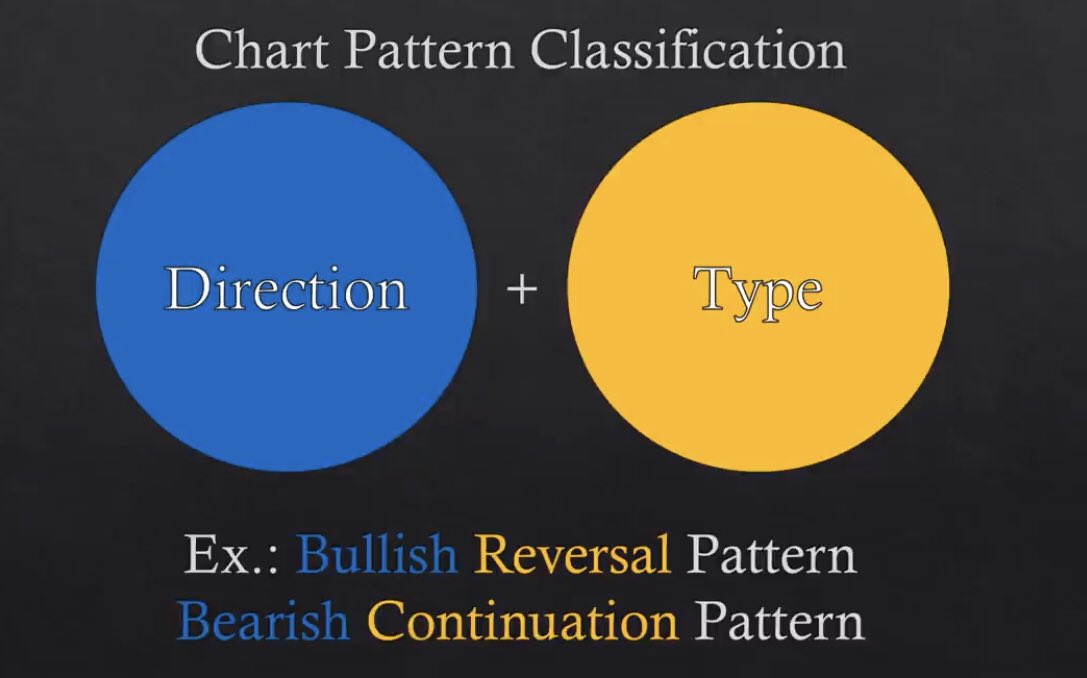 Chart Pattern Classification

Direction + Type

Ex.: Bullish Reversal Pattern
Bearish Continuation Pattern